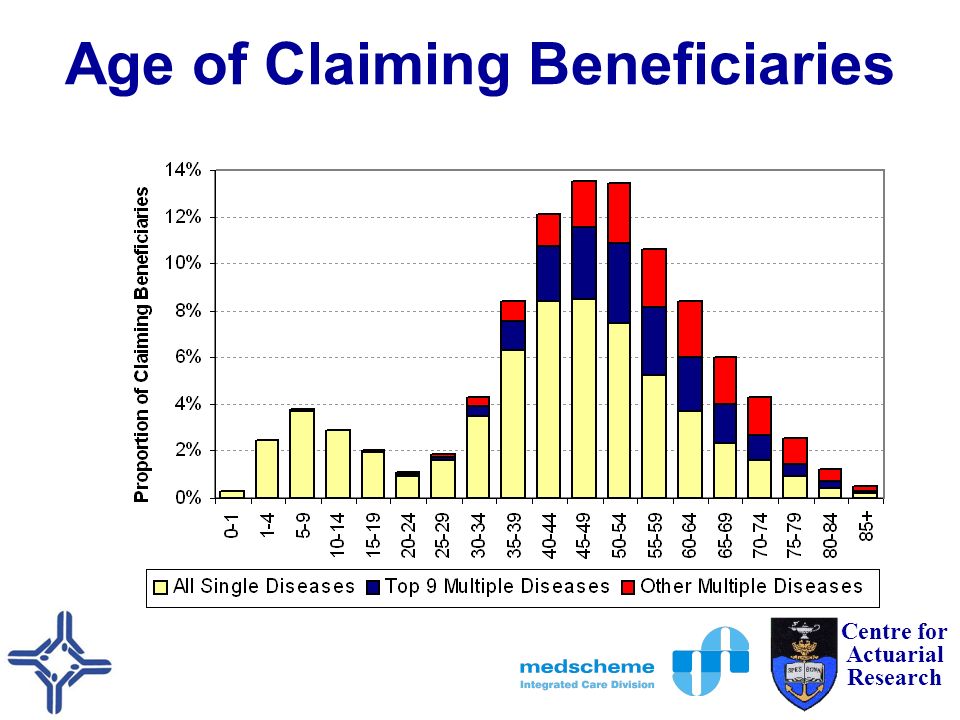 Age of Claiming Beneficiaries

Proportion of Claiming Beneficiaries

14%
12%
10%
8%
6%
4%
2%
0%

0-1
1-4
5-9
10-14
15-19
20-24
25-29
30-34
35-39
40-44
45-49
50-54
55-59
60-64
65-69
70-74
75-79
80-84
85+

All Single Diseases
Top 9 Multiple Diseases
Other Multiple Diseases

medscheme
Integrated Care Division

SPES BONA

Centre for Actuarial Research